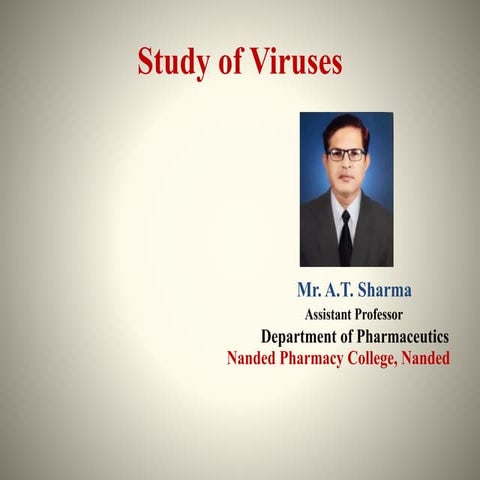 Study of Viruses

Mr. A.T. Sharma
Assistant Professor
Department of Pharmaceutics
Nanded Pharmacy College, Nanded